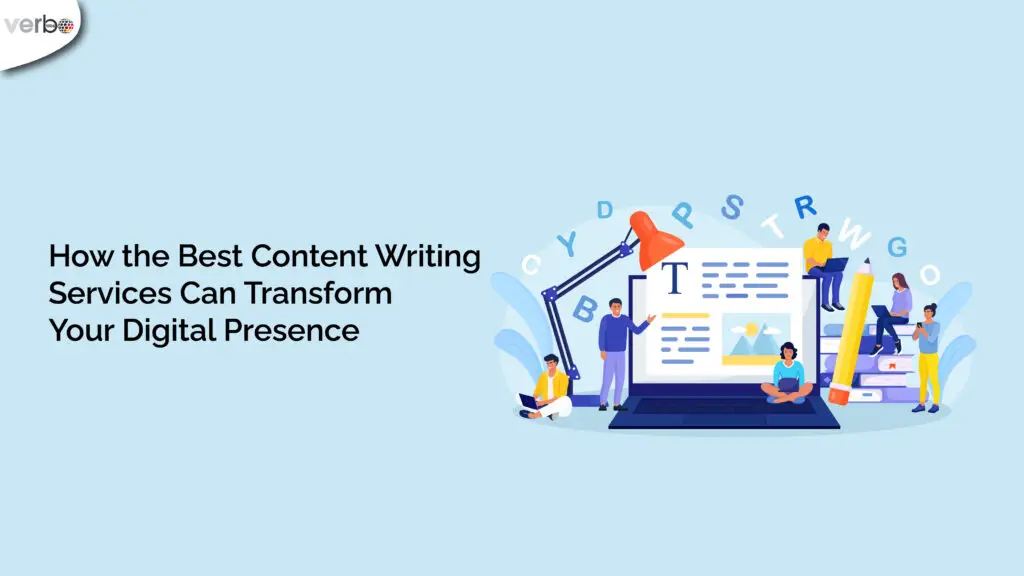 verbo

How the Best Content Writing Services Can Transform Your Digital Presence

C Y D P S T R W G O B

T